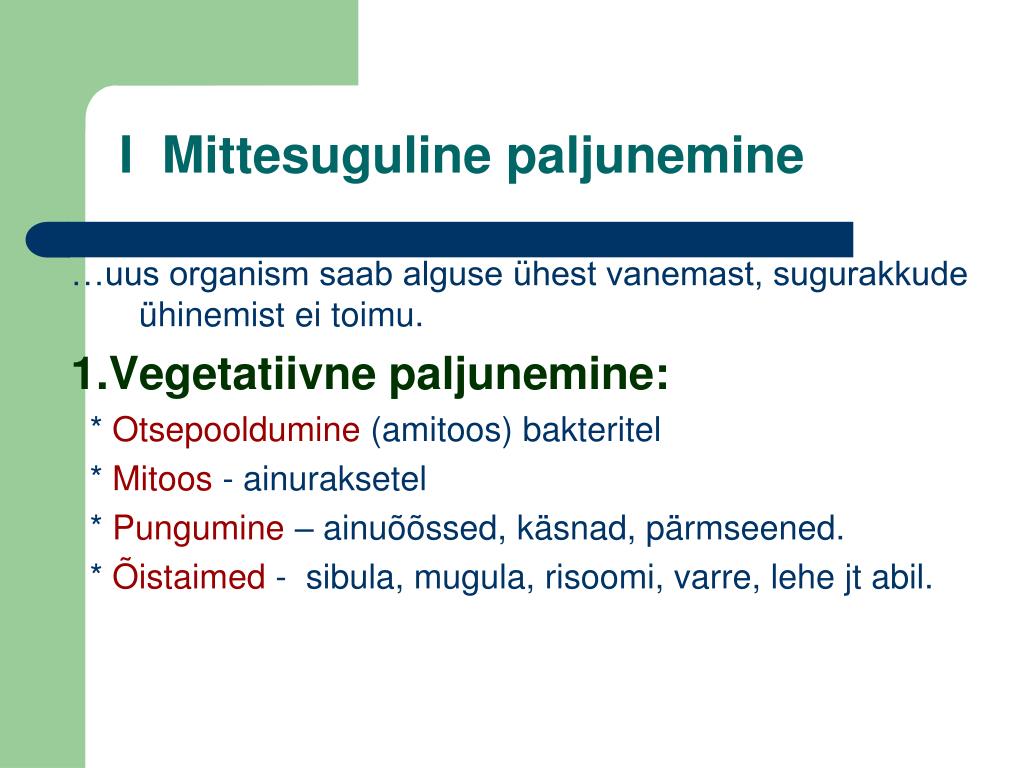 I  Mittesuguline paljunemine

…uus organism saab alguse ühest vanemast, sugurakkude ühinemist ei toimu.

1.Vegetatiivne paljunemine:

* Otsepooldumine (amitoos) bakteritel

* Mitoos - ainuraksetel

* Pungumine – ainuõõssed, käsnad, pärmseened.

* Õistaimed -  sibula, mugula, risoomi, varre, lehe jt abil.